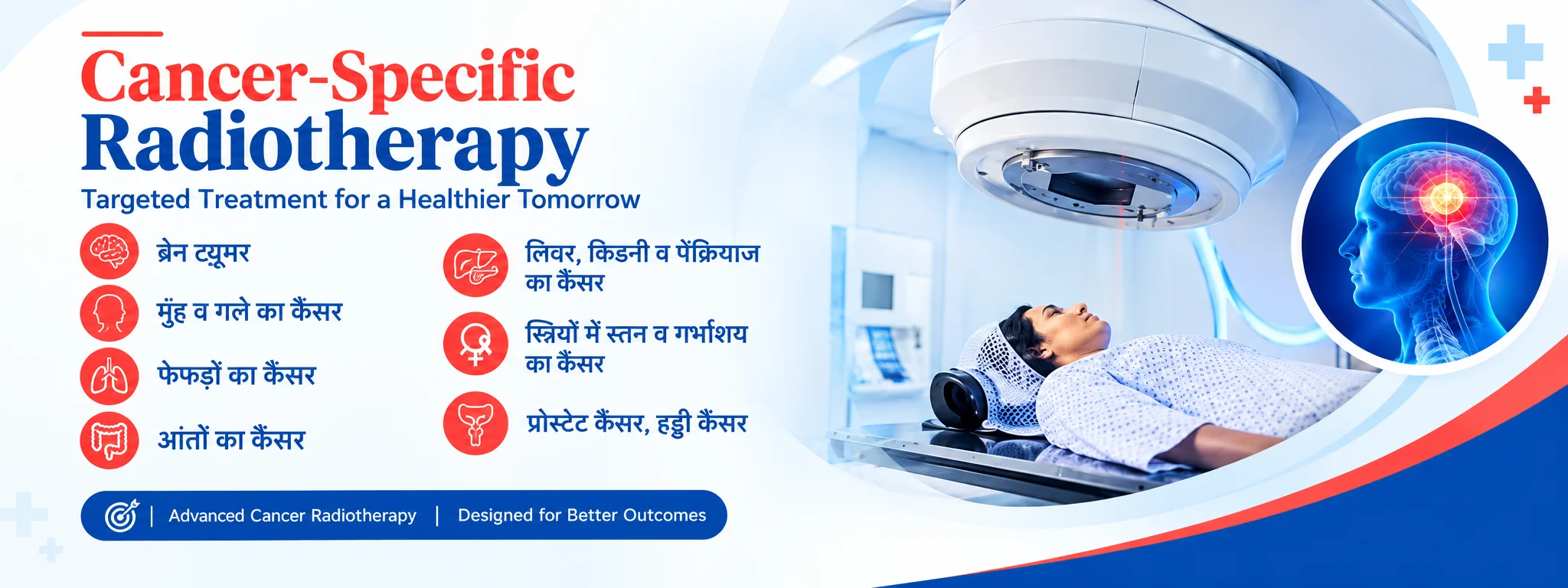 Cancer-Specific Radiotherapy

Targeted Treatment for a Healthier Tomorrow

ब्रेन ट्यूमर

मुंह व गले का कैंसर

फेफड़ों का कैंसर

आंतों का कैंसर

लिवर, किडनी व पेंक्रियाज का कैंसर

स्त्रियों में स्तन व गर्भाशय का कैंसर

प्रोस्टेट कैंसर, हड्डी कैंसर

| Advanced Cancer Radiotherapy | Designed for Better Outcomes